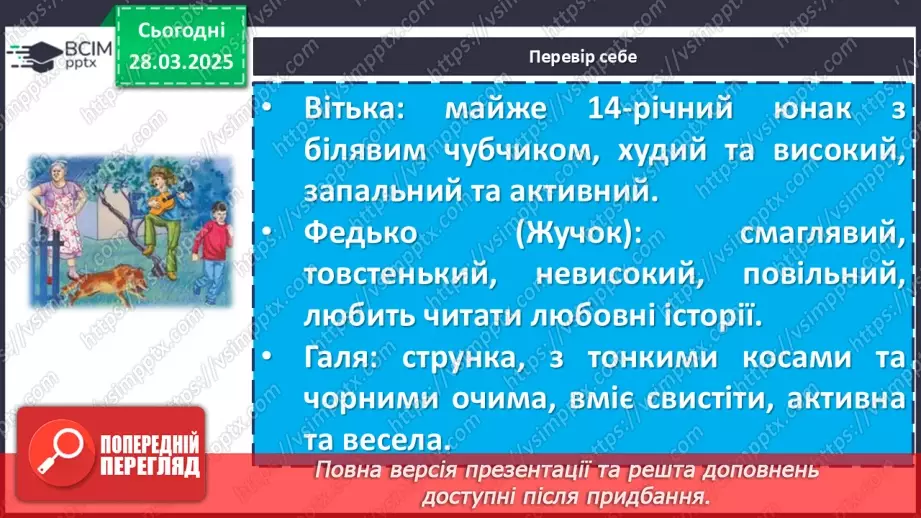 ВСІМ pptx

Сьогодні 28.03.2025

Перевір себе

• Вітька: майже 14-річний юнак з білявим чубчиком, худий та високий, запальний та активний.
• Федько (Жучок): смаглявий, товстенький, невисокий, повільний, любить читати любовні історії.
• Галя: струнка, з тонкими косами та чорними очима, вміє свистіти, активна та весела.

ПОПЕРЕДНІЙ ПЕРЕГЛЯД

Повна версія презентації та решта доповнень доступні після придбання.

https://vsimpptx.com